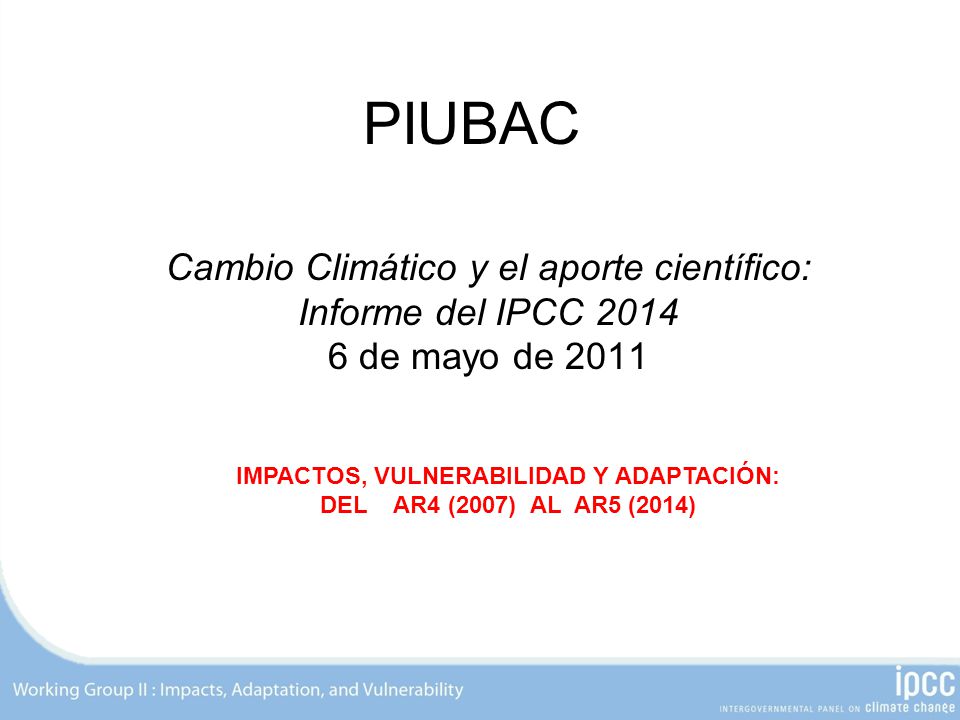 PIUBAC

Cambio Climático y el aporte científico:
Informe del IPCC 2014
6 de mayo de 2011

IMPACTOS, VULNERABILIDAD Y ADAPTACIÓN:
DEL AR4 (2007) AL AR5 (2014)

Working Group II : Impacts, Adaptation, and Vulnerability

ipcc
INTERGOVERNMENTAL PANEL ON climate change